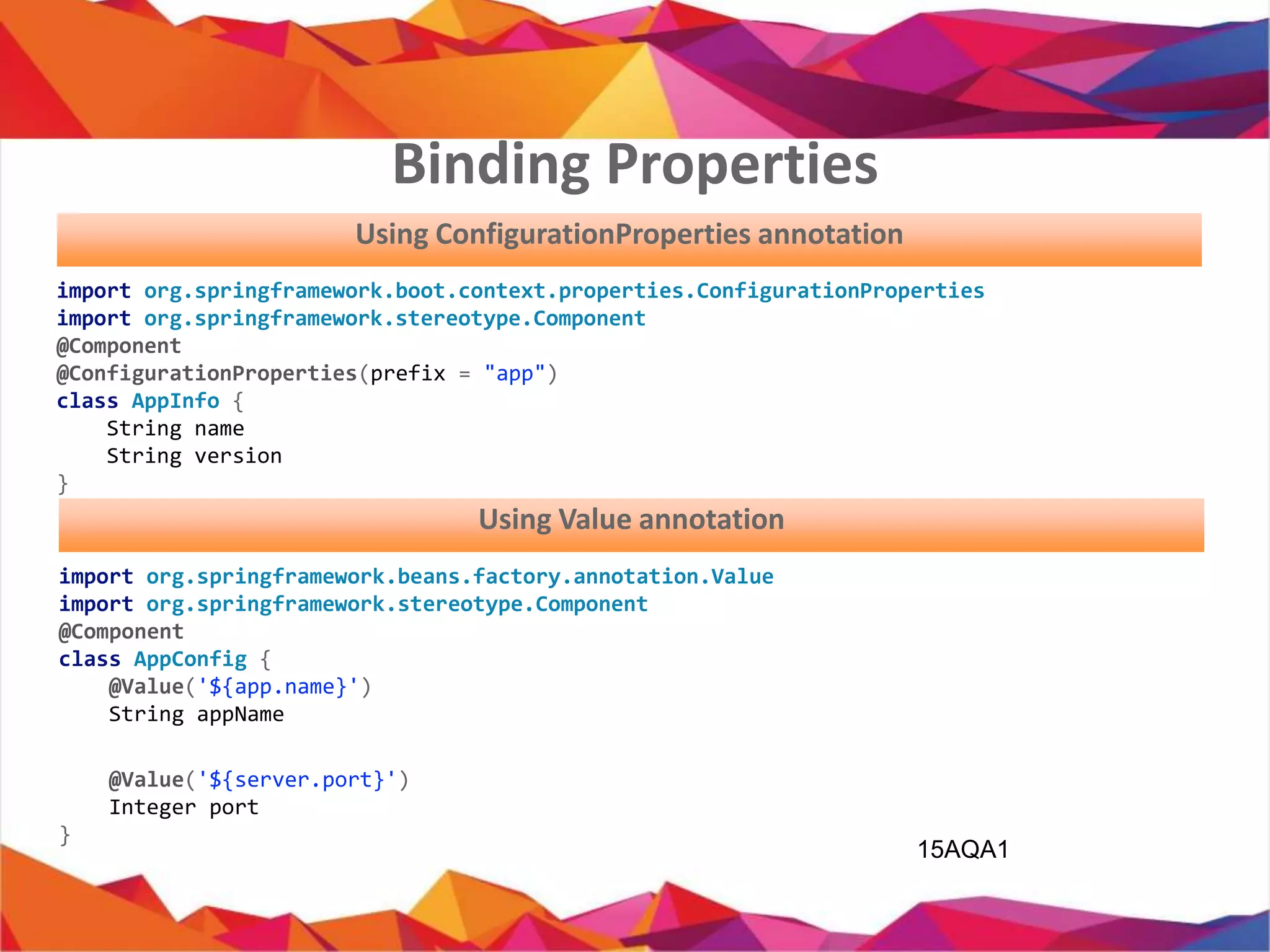 Binding Properties

Using ConfigurationProperties annotation

import org.springframework.boot.context.properties.ConfigurationProperties
import org.springframework.stereotype.Component
@Component
@ConfigurationProperties(prefix = "app")
class AppInfo {
    String name
    String version
}

Using Value annotation

import org.springframework.beans.factory.annotation.Value
import org.springframework.stereotype.Component
@Component
class AppConfig {
    @Value('${app.name}')
    String appName

    @Value('${server.port}')
    Integer port
}

15AQA1